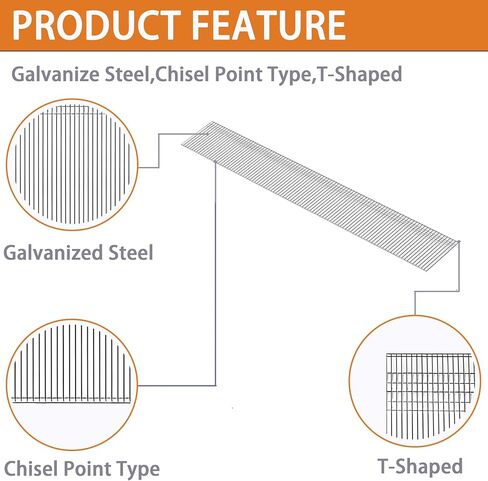 PRODUCT FEATURE

Galvanize Steel,Chisel Point Type,T-Shaped

Galvanized Steel

Chisel Point Type

T-Shaped